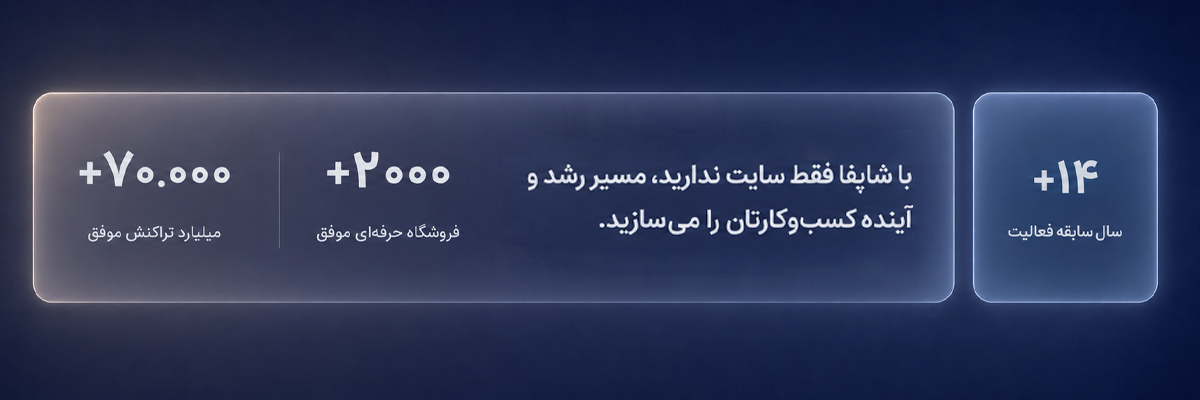 +۱۴
سال سابقه فعالیت

با شاپفا فقط سایت ندارید، مسیر رشد و آینده کسب‌وکارتان را می‌سازید.

+۲۰۰۰
فروشگاه حرفه‌ای موفق

+۷۰.۰۰۰
میلیارد تراکنش موفق